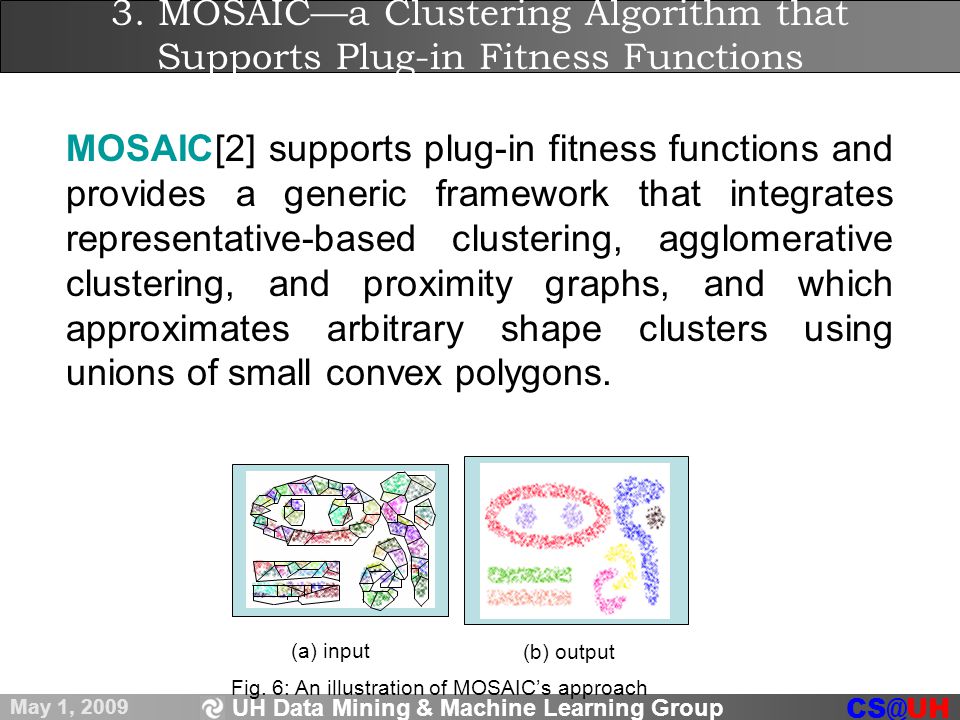 3. MOSAIC—a Clustering Algorithm that Supports Plug-in Fitness Functions

MOSAIC[2] supports plug-in fitness functions and provides a generic framework that integrates representative-based clustering, agglomerative clustering, and proximity graphs, and which approximates arbitrary shape clusters using unions of small convex polygons.

(a) input

(b) output

Fig. 6: An illustration of MOSAIC's approach

May 1, 2009

UH Data Mining & Machine Learning Group

CS@UH